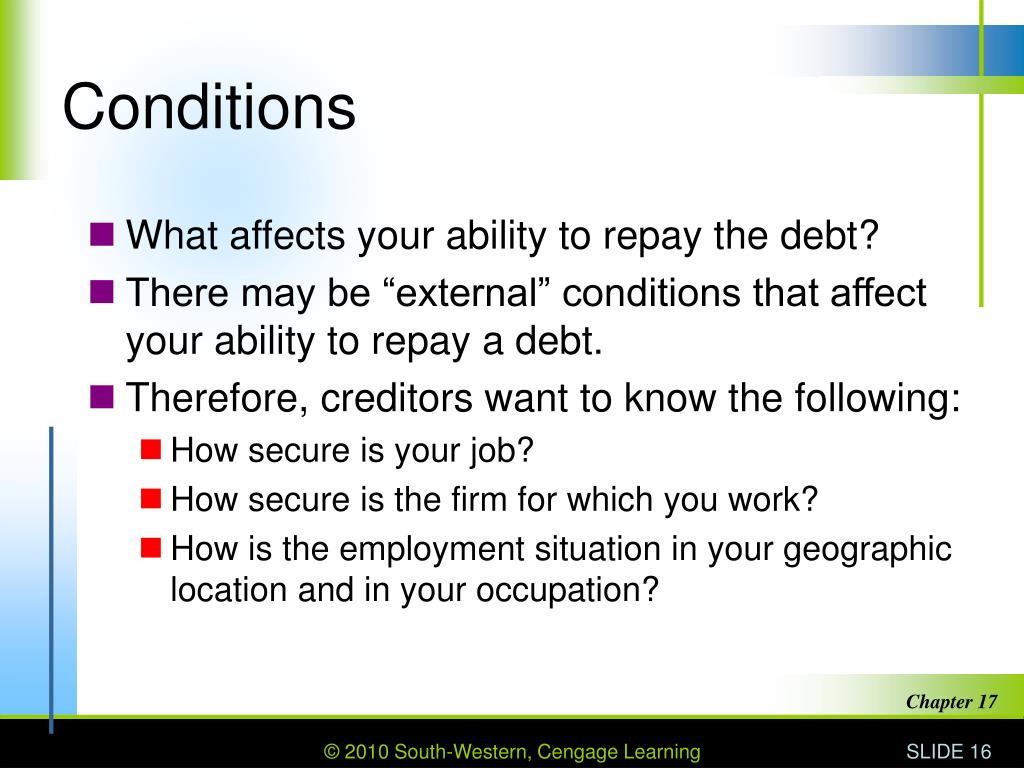 Conditions

What affects your ability to repay the debt?

There may be “external” conditions that affect your ability to repay a debt.

Therefore, creditors want to know the following:

How secure is your job?

How secure is the firm for which you work?

How is the employment situation in your geographic location and in your occupation?

Chapter 17

© 2010 South-Western, Cengage Learning

SLIDE 16